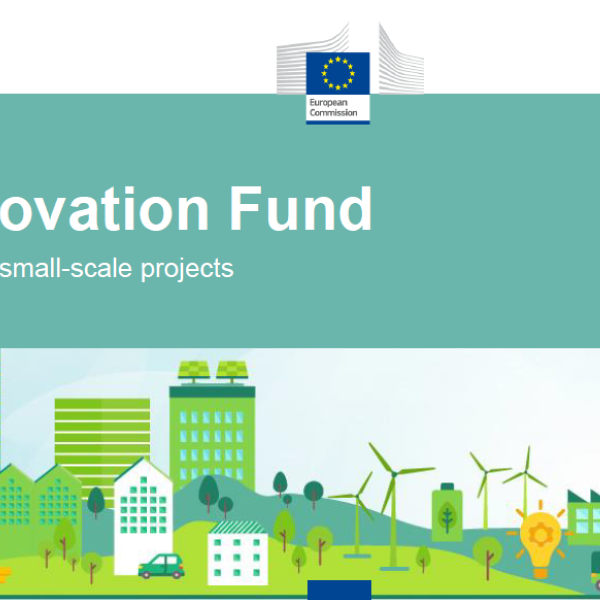 European Commission

ovation Fund

small-scale projects